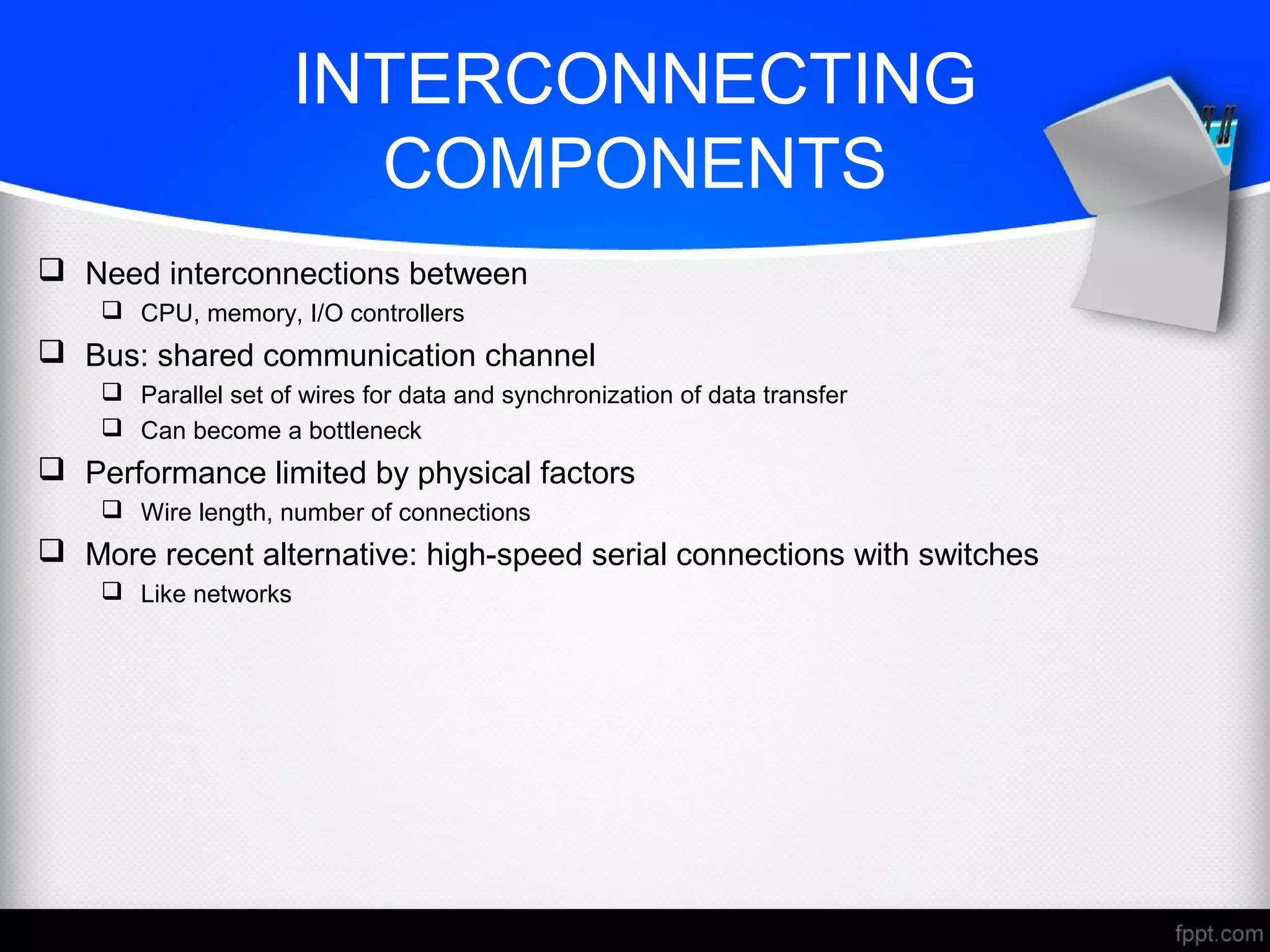 INTERCONNECTING COMPONENTS

❑ Need interconnections between
 ❑ CPU, memory, I/O controllers
❑ Bus: shared communication channel
 ❑ Parallel set of wires for data and synchronization of data transfer
 ❑ Can become a bottleneck
❑ Performance limited by physical factors
 ❑ Wire length, number of connections
❑ More recent alternative: high-speed serial connections with switches
 ❑ Like networks

fppt.com